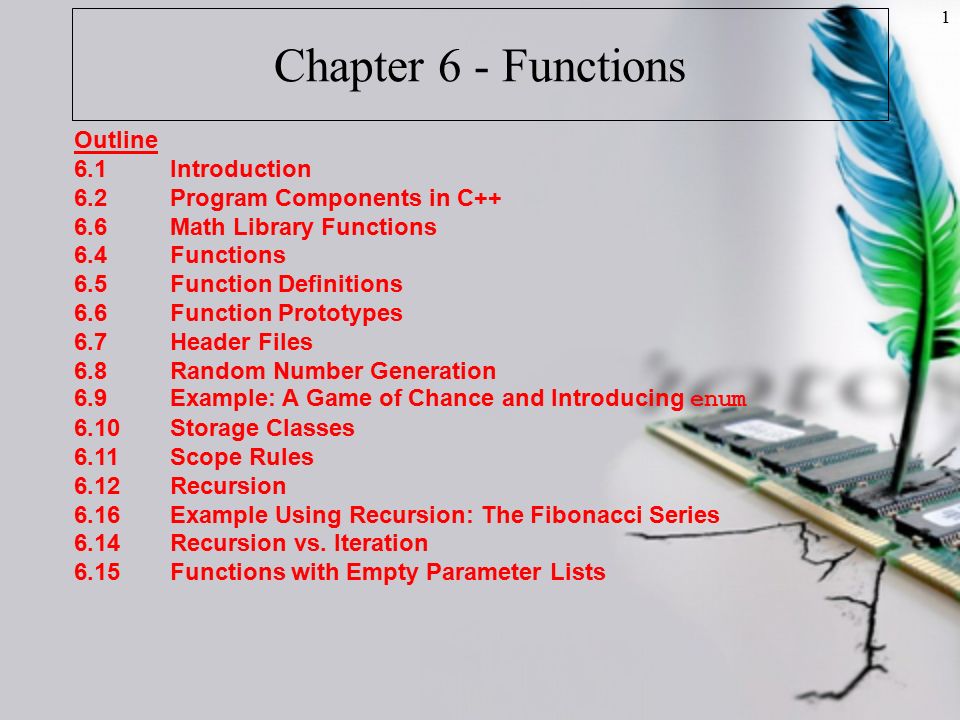 1

Chapter 6 - Functions

Outline
6.1 Introduction
6.2 Program Components in C++
6.6 Math Library Functions
6.4 Functions
6.5 Function Definitions
6.6 Function Prototypes
6.7 Header Files
6.8 Random Number Generation
6.9 Example: A Game of Chance and Introducing enum
6.10 Storage Classes
6.11 Scope Rules
6.12 Recursion
6.16 Example Using Recursion: The Fibonacci Series
6.14 Recursion vs. Iteration
6.15 Functions with Empty Parameter Lists